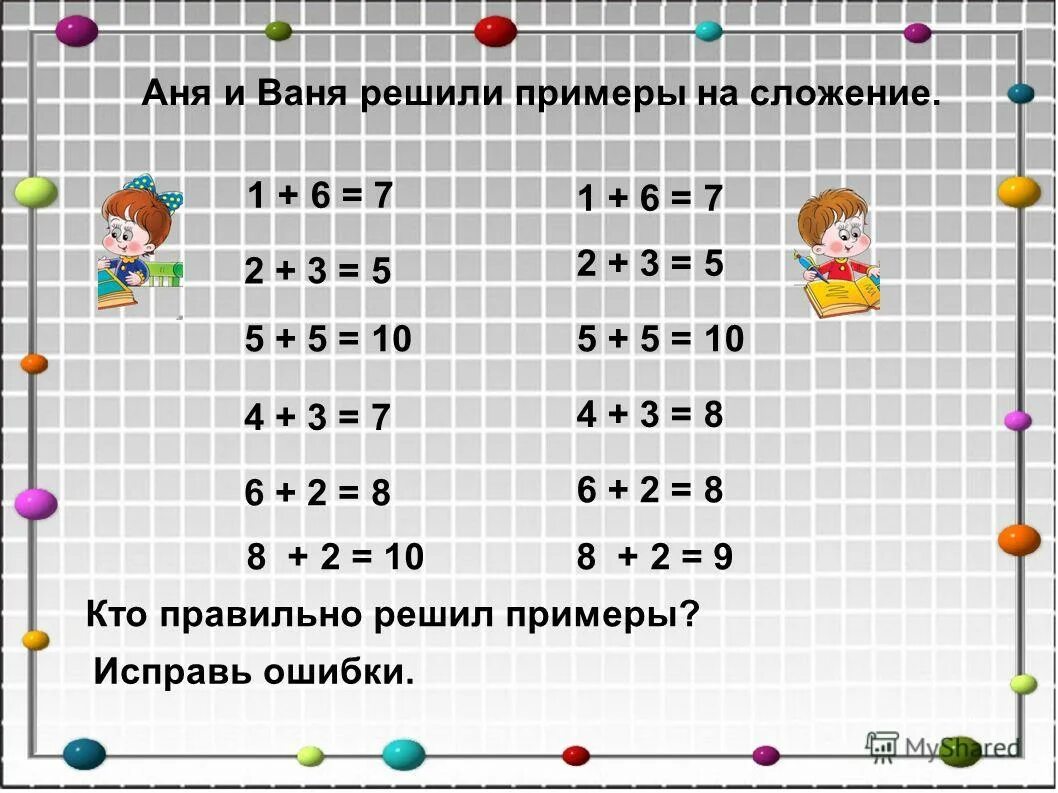 Аня и Ваня решили примеры на сложение.

$1 + 6 = 7$

$2 + 3 = 5$

$5 + 5 = 10$

$4 + 3 = 7$

$6 + 2 = 8$

$8 + 2 = 10$

$1 + 6 = 7$

$2 + 3 = 5$

$5 + 5 = 10$

$4 + 3 = 8$

$6 + 2 = 8$

$8 + 2 = 9$

Кто правильно решил примеры?

Исправь ошибки.

MyShared